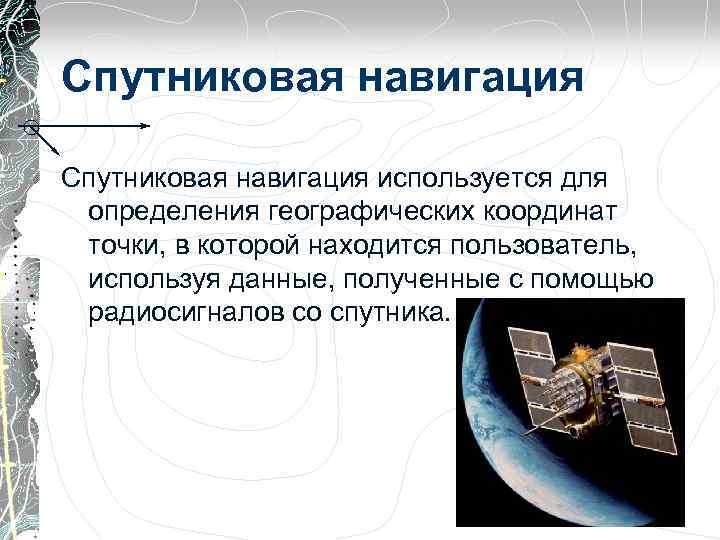 Спутниковая навигация

Спутниковая навигация используется для определения географических координат точки, в которой находится пользователь, используя данные, полученные с помощью радиосигналов со спутника.